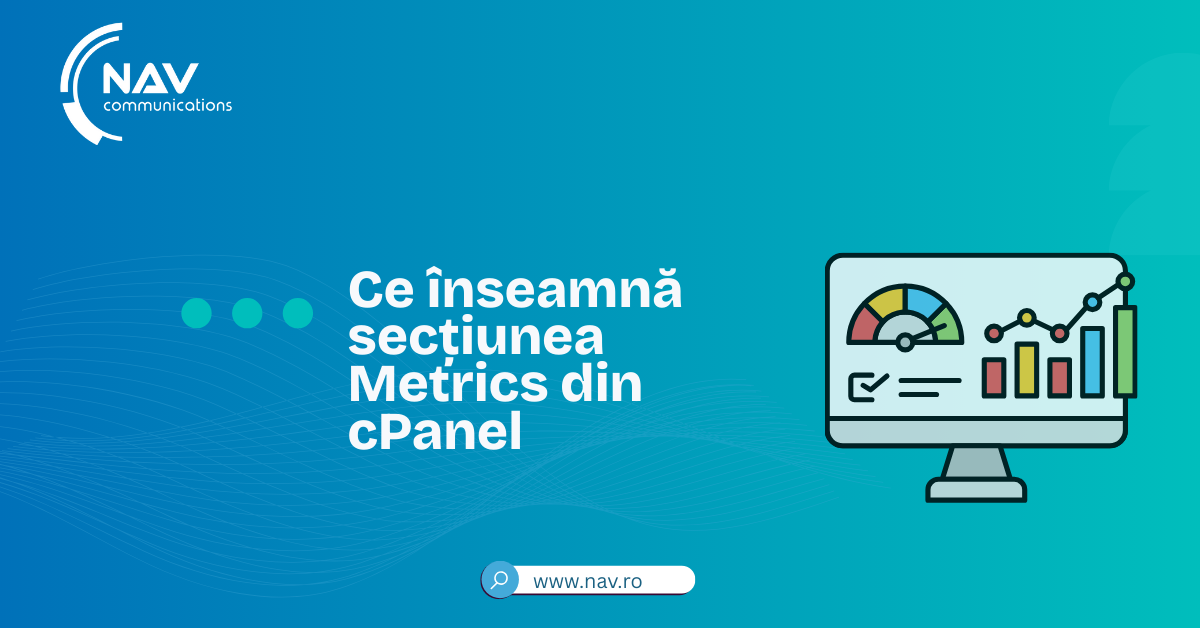 NAV
communications

Ce înseamnă secțiunea Metrics din cPanel

www.nav.ro